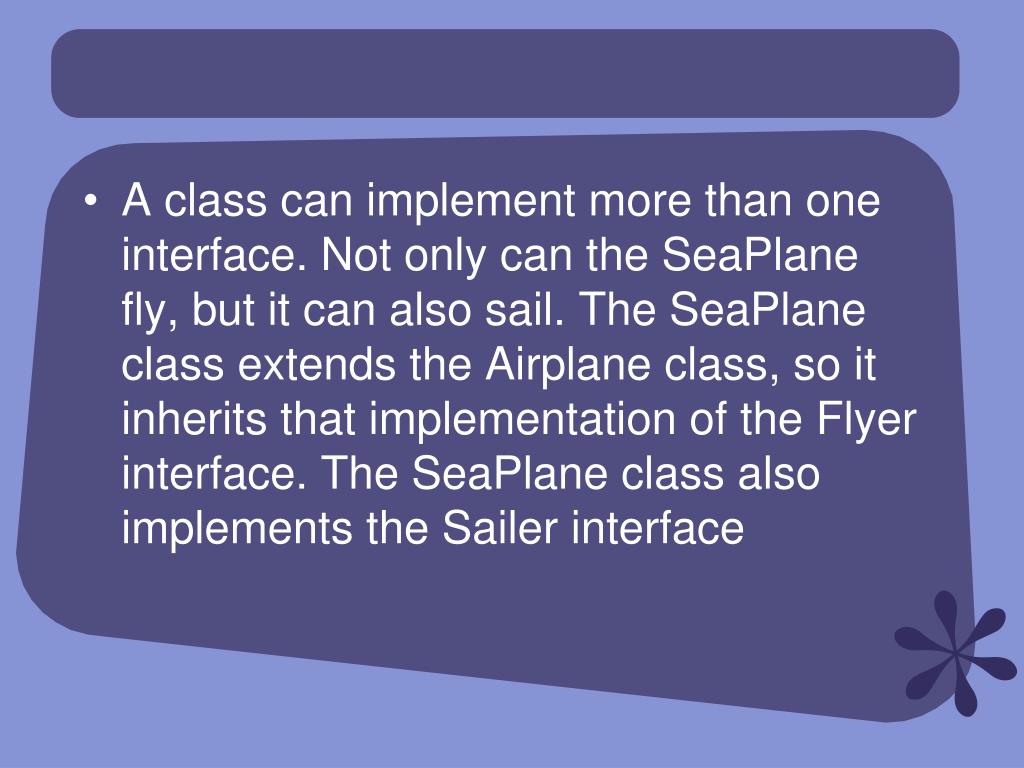 • A class can implement more than one interface. Not only can the SeaPlane fly, but it can also sail. The SeaPlane class extends the Airplane class, so it inherits that implementation of the Flyer interface. The SeaPlane class also implements the Sailer interface